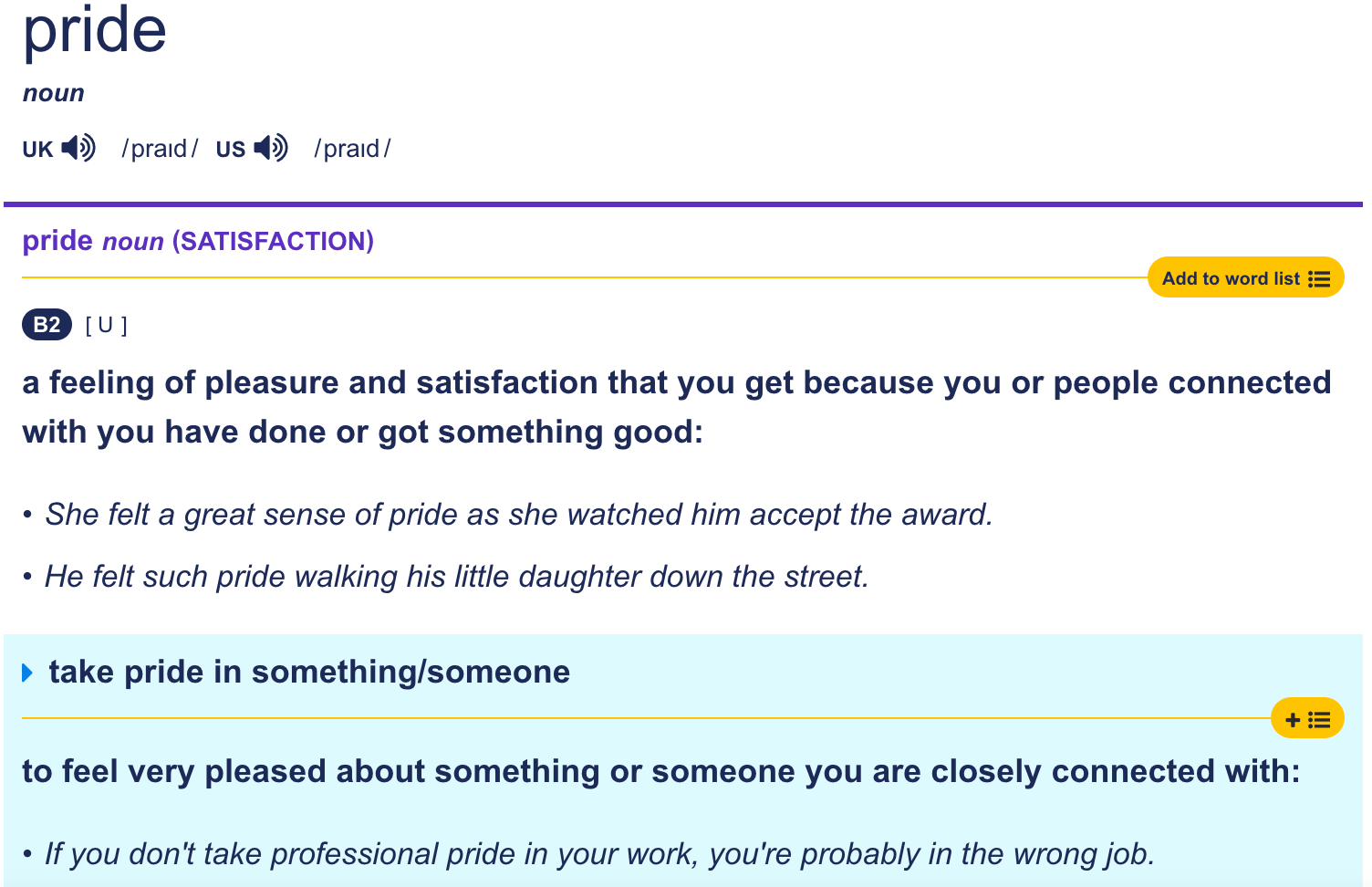 pride

noun

UK /praɪd/ US /praɪd/

pride noun (SATISFACTION)

Add to word list

B2 [ U ]

a feeling of pleasure and satisfaction that you get because you or people connected with you have done or got something good:

• She felt a great sense of pride as she watched him accept the award.

• He felt such pride walking his little daughter down the street.

take pride in something/someone

+

to feel very pleased about something or someone you are closely connected with:

• If you don't take professional pride in your work, you're probably in the wrong job.